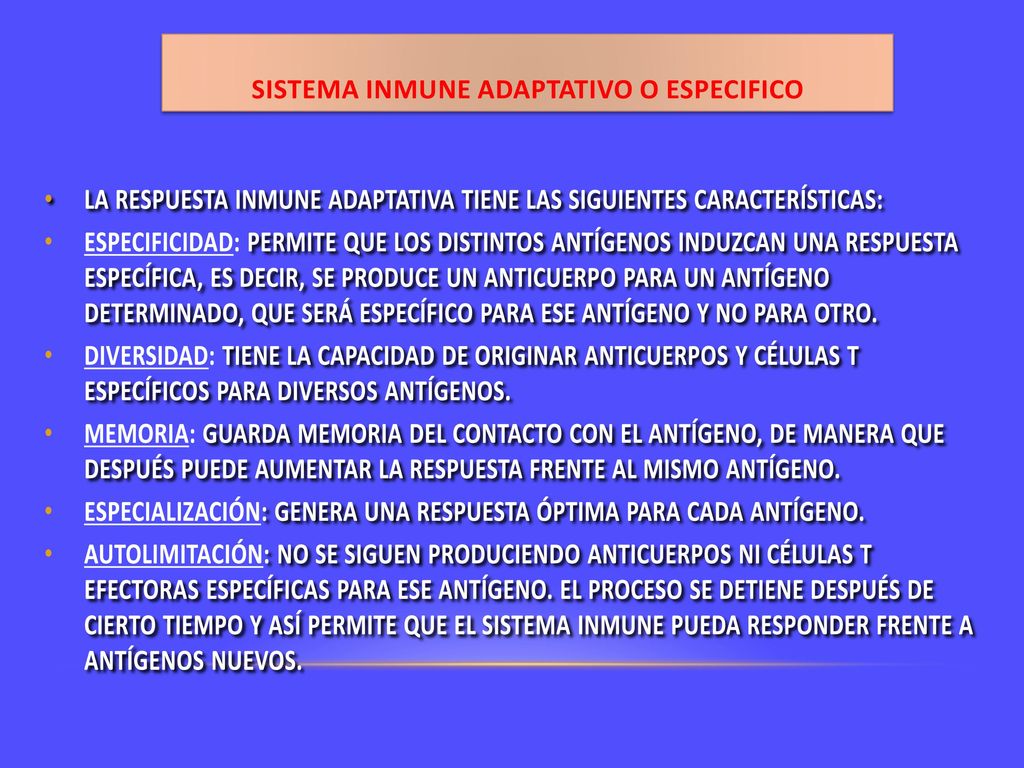 SISTEMA INMUNE ADAPTATIVO O ESPECIFICO

• LA RESPUESTA INMUNE ADAPTATIVA TIENE LAS SIGUIENTES CARACTERÍSTICAS:

• ESPECIFICIDAD: PERMITE QUE LOS DISTINTOS ANTÍGENOS INDUZCAN UNA RESPUESTA ESPECÍFICA, ES DECIR, SE PRODUCE UN ANTICUERPO PARA UN ANTÍGENO DETERMINADO, QUE SERÁ ESPECÍFICO PARA ESE ANTÍGENO Y NO PARA OTRO.

• DIVERSIDAD: TIENE LA CAPACIDAD DE ORIGINAR ANTICUERPOS Y CÉLULAS T ESPECÍFICOS PARA DIVERSOS ANTÍGENOS.

• MEMORIA: GUARDA MEMORIA DEL CONTACTO CON EL ANTÍGENO, DE MANERA QUE DESPUÉS PUEDE AUMENTAR LA RESPUESTA FRENTE AL MISMO ANTÍGENO.

• ESPECIALIZACIÓN: GENERA UNA RESPUESTA ÓPTIMA PARA CADA ANTÍGENO.

• AUTOLIMITACIÓN: NO SE SIGUEN PRODUCIENDO ANTICUERPOS NI CÉLULAS T EFECTORAS ESPECÍFICAS PARA ESE ANTÍGENO. EL PROCESO SE DETIENE DESPUÉS DE CIERTO TIEMPO Y ASÍ PERMITE QUE EL SISTEMA INMUNE PUEDA RESPONDER FRENTE A ANTÍGENOS NUEVOS.